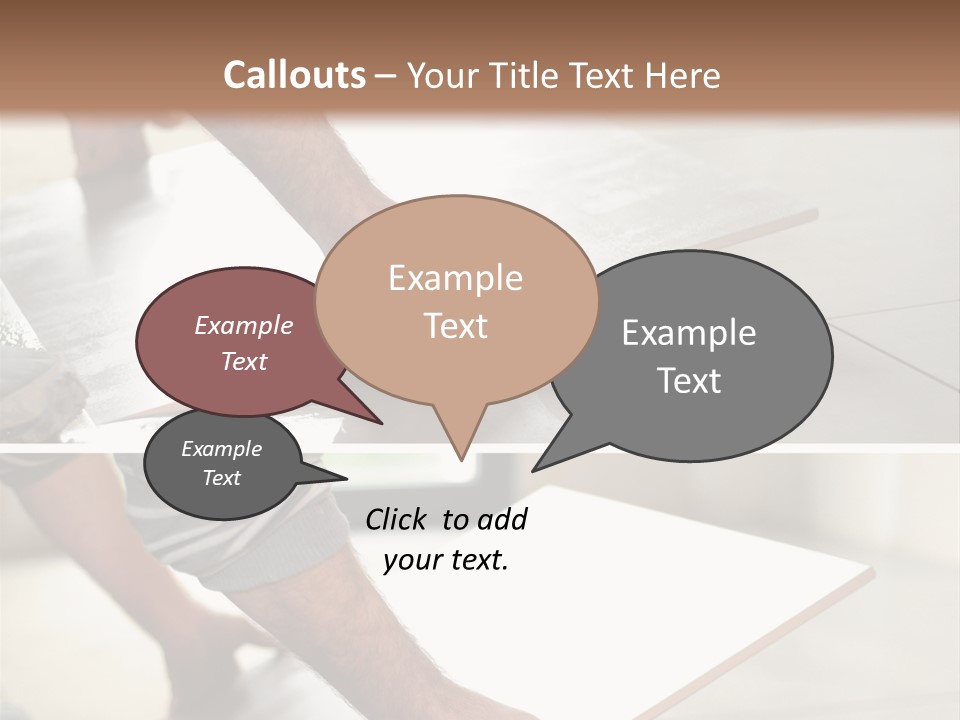 Callouts – Your Title Text Here

Example Text

Example Text

Example Text

Example Text

Click to add your text.